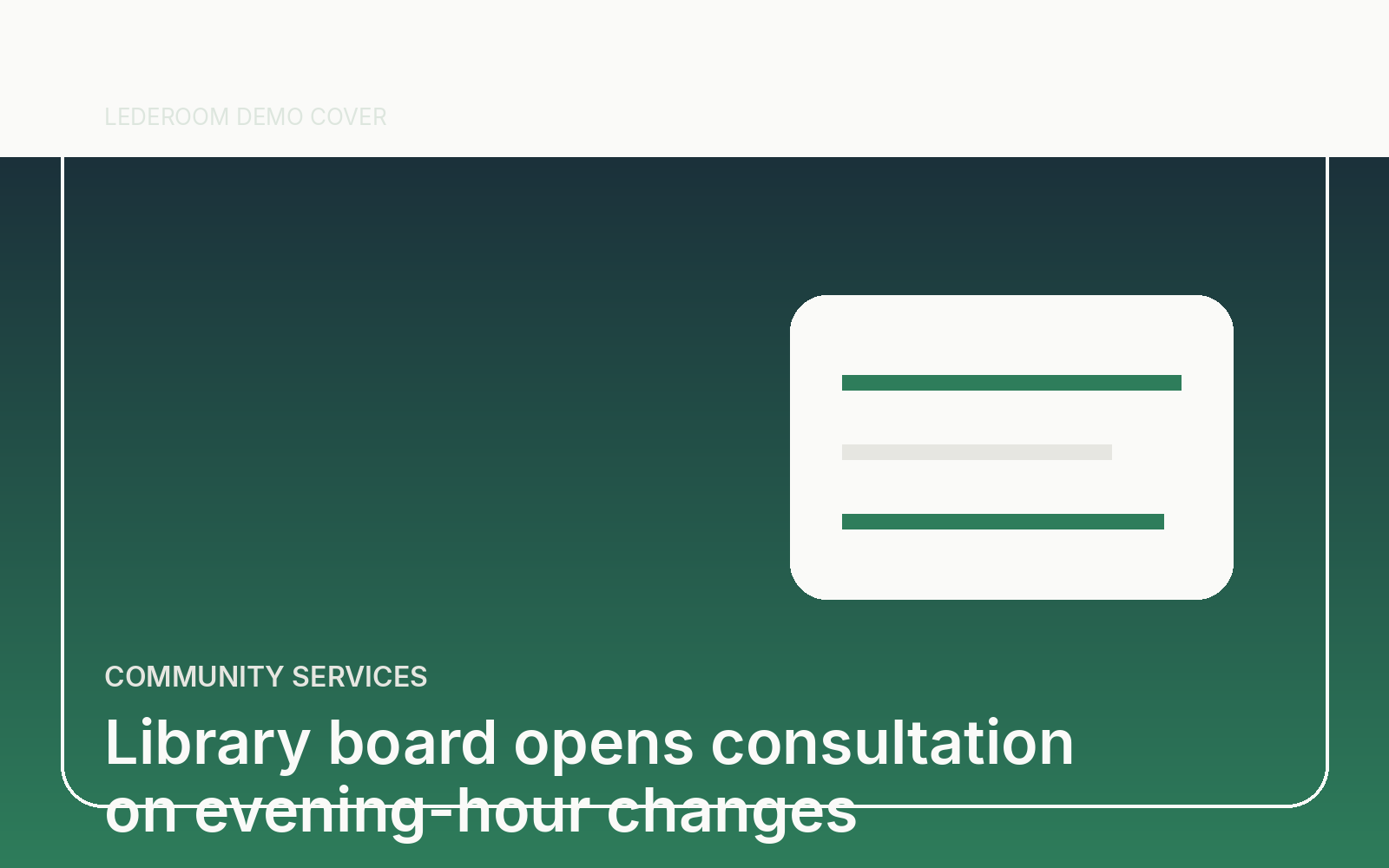 LEDEROOM DEMO COVER

COMMUNITY SERVICES

Library board opens consultation on evening-hour changes